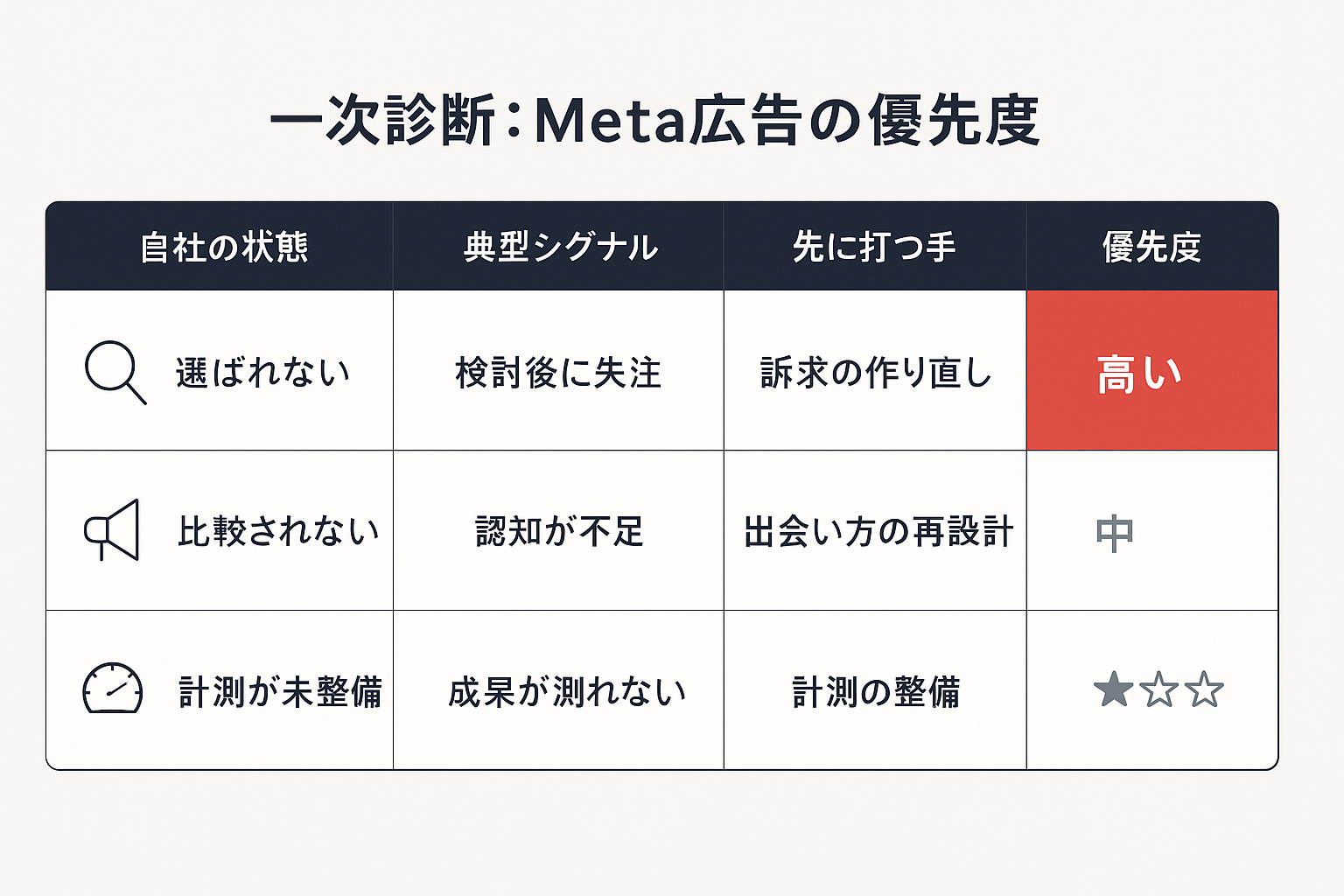 一次診断：Meta広告の優先度

| 自社の状態 | 典型シグナル | 先に打つ手 | 優先度 |
|---|---|---|---|
| 選ばれない | 検討後に失注 | 訴求の作り直し | 高い |
| 比較されない | 認知が不足 | 出会い方の再設計 | 中 |
| 計測が未整備 | 成果が測れない | 計測の整備 | ★☆☆ |